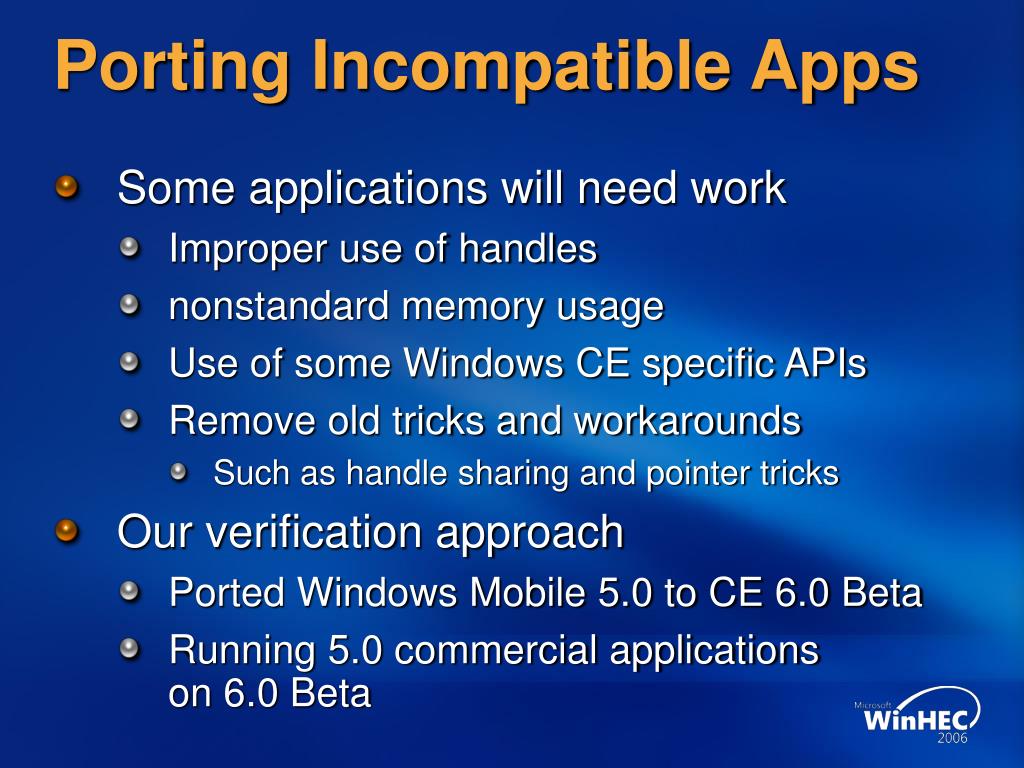 Porting Incompatible Apps

Some applications will need work

Improper use of handles

nonstandard memory usage

Use of some Windows CE specific APIs

Remove old tricks and workarounds

Such as handle sharing and pointer tricks

Our verification approach

Ported Windows Mobile 5.0 to CE 6.0 Beta

Running 5.0 commercial applications on 6.0 Beta

Microsoft WinHEC 2006